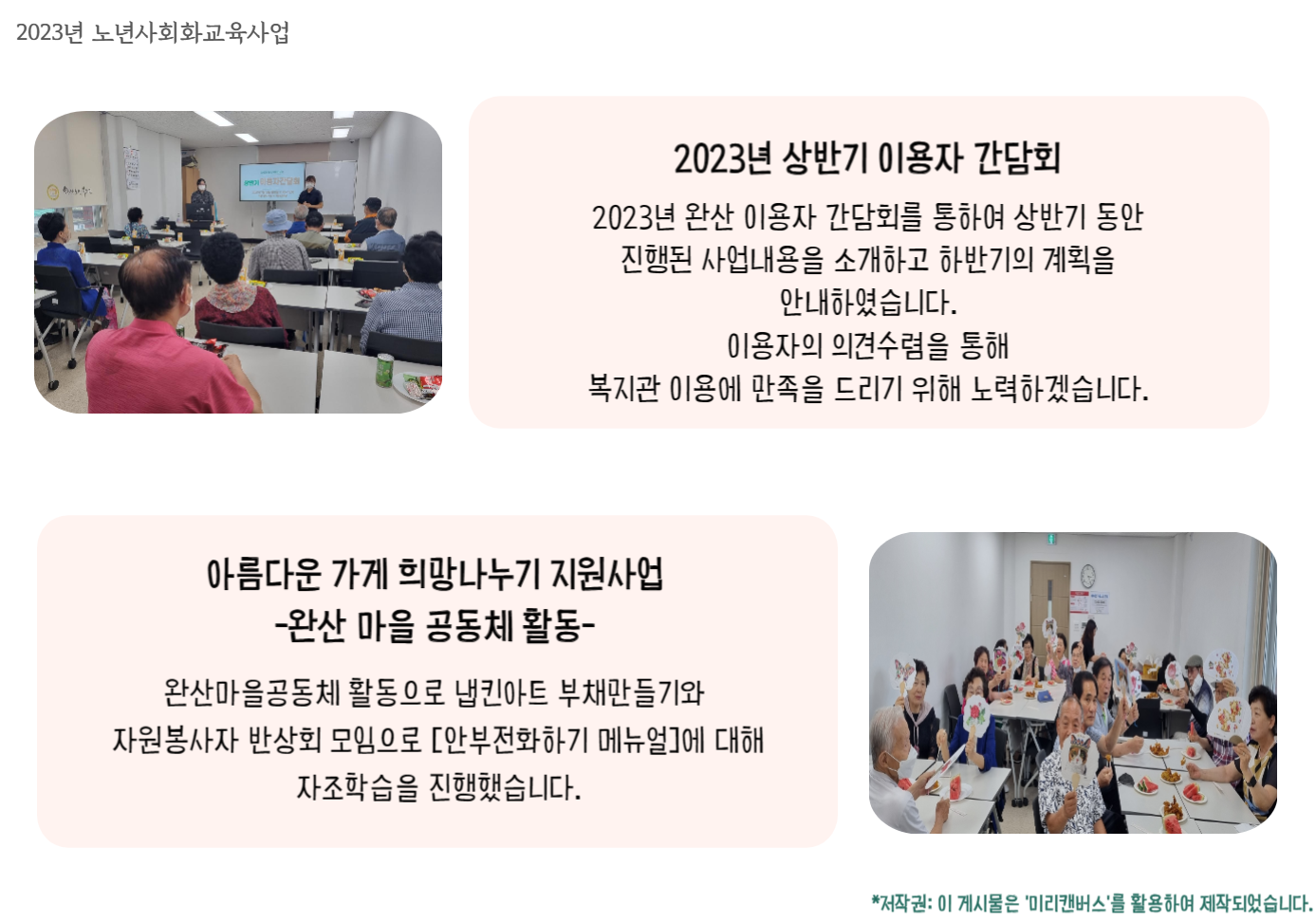 2023년 노년사회화교육사업

2023년 상반기 이용자 간담회

2023년 완산 이용자 간담회를 통하여 상반기 동안 진행된 사업내용을 소개하고 하반기의 계획을 안내하였습니다.
이용자의 의견수렴을 통해
복지관 이용에 만족을 드리기 위해 노력하겠습니다.

아름다운 가게 희망나누기 지원사업
-완산 마을 공동체 활동-

완산마을공동체 활동으로 냅킨아트 부채만들기와
자원봉사자 반상회 모임으로 [안부전화하기 메뉴얼]에 대해
자조학습을 진행했습니다.

*저작권: 이 게시물은 '미리캔버스'를 활용하여 제작되었습니다.